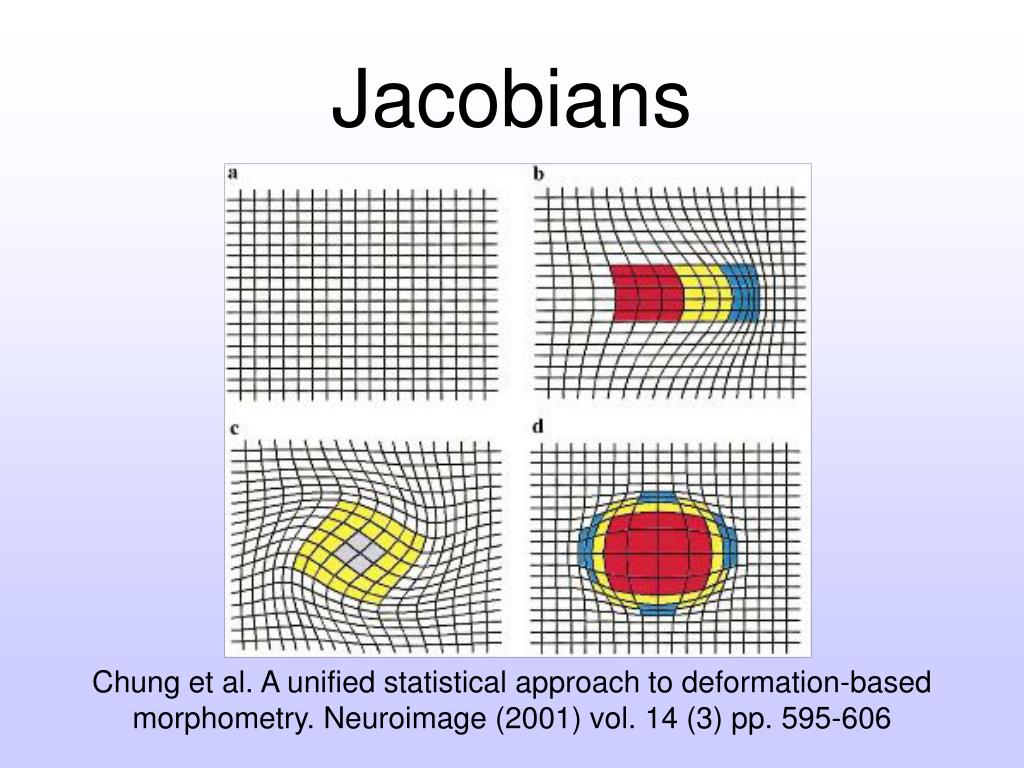 Jacobians

a

b

c

d

Chung et al. A unified statistical approach to deformation-based morphometry. Neuroimage (2001) vol. 14 (3) pp. 595-606